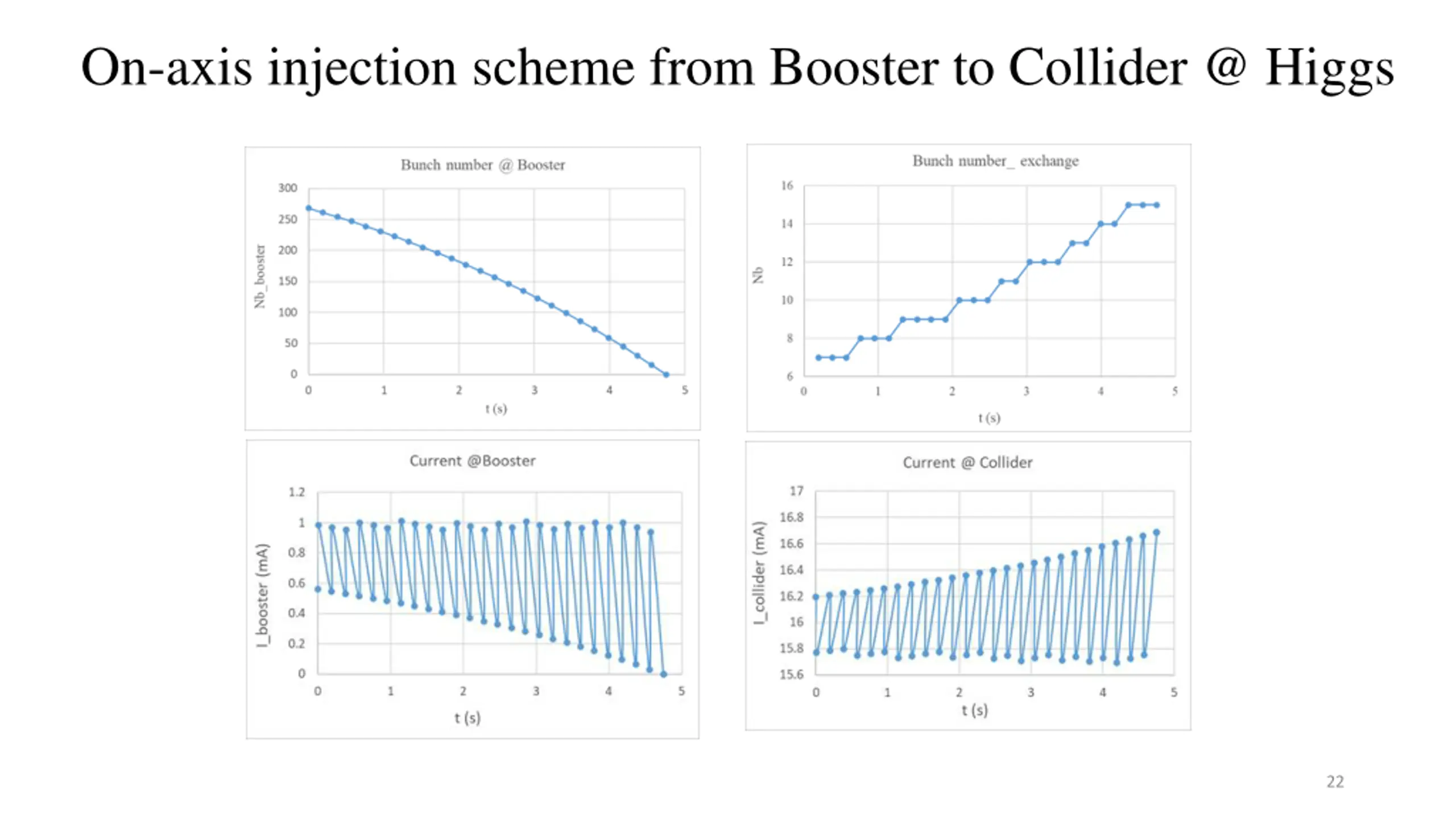 On-axis injection scheme from Booster to Collider @ Higgs

Bunch number @ Booster

Nb_booster

300
250
200
150
100
50
0

0 1 2 3 4 5

t (s)

Bunch number_ exchange

Nb

16
14
12
10
8
6

0 1 2 3 4 5

t (s)

Current @Booster

I_booster (mA)

1.2
1
0.8
0.6
0.4
0.2
0

0 1 2 3 4 5

t (s)

Current @ Collider

I_collider (mA)

17
16.8
16.6
16.4
16.2
16
15.8
15.6

0 1 2 3 4 5

t (s)

22